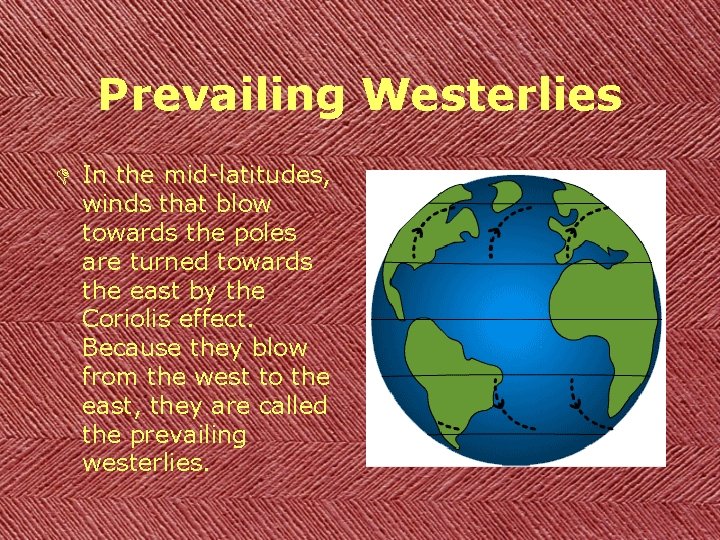 Prevailing Westerlies

In the mid-latitudes, winds that blow towards the poles are turned towards the east by the Coriolis effect. Because they blow from the west to the east, they are called the prevailing westerlies.